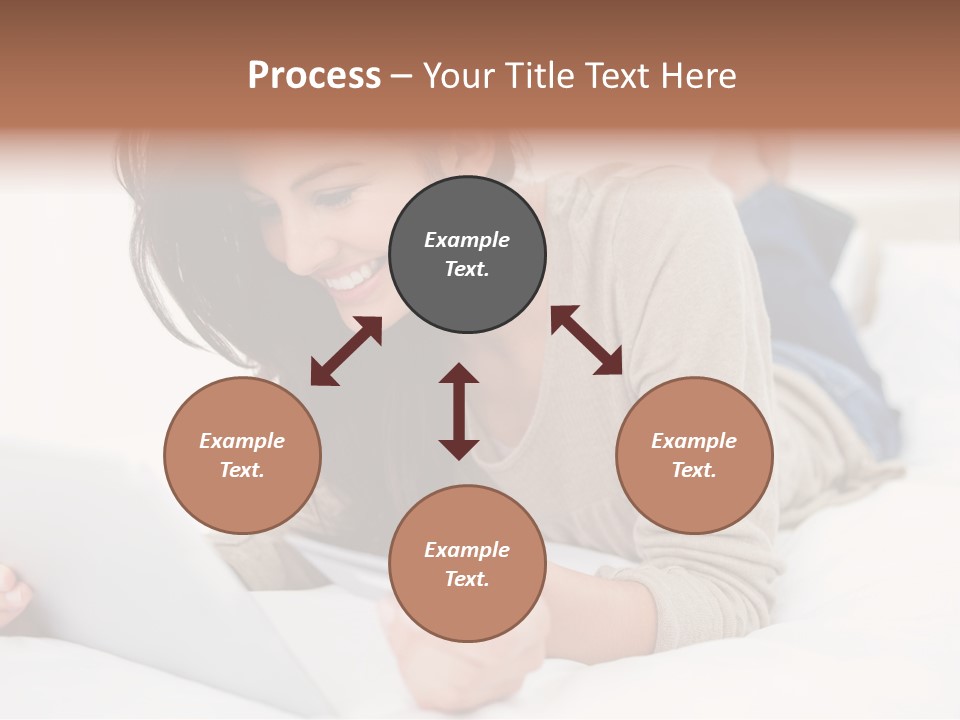 Process – Your Title Text Here

Example Text.

Example Text.

Example Text.

Example Text.